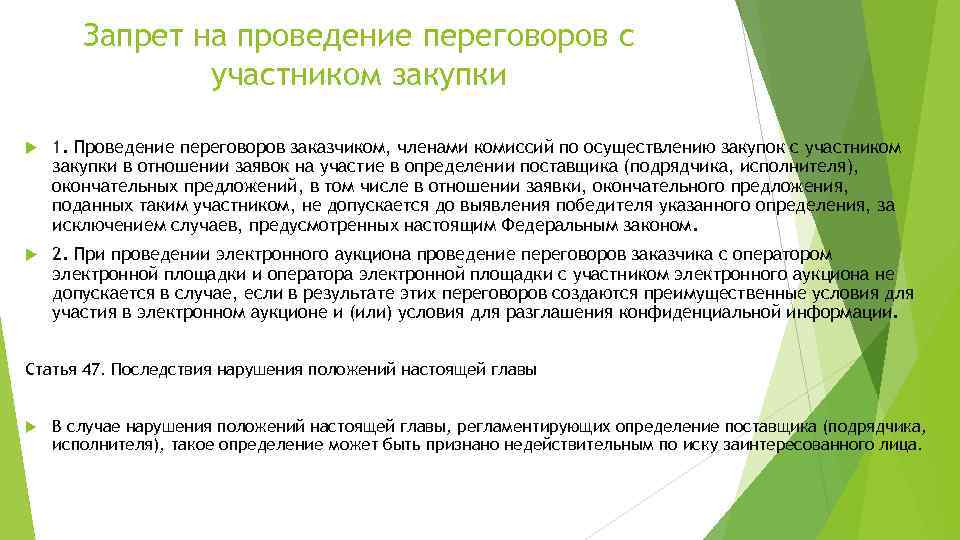 Запрет на проведение переговоров с участником закупки

1. Проведение переговоров заказчиком, членами комиссий по осуществлению закупок с участником закупки в отношении заявок на участие в определении поставщика (подрядчика, исполнителя), окончательных предложений, в том числе в отношении заявки, окончательного предложения, поданных таким участником, не допускается до выявления победителя указанного определения, за исключением случаев, предусмотренных настоящим Федеральным законом.

2. При проведении электронного аукциона проведение переговоров заказчика с оператором электронной площадки и оператора электронной площадки с участником электронного аукциона не допускается в случае, если в результате этих переговоров создаются преимущественные условия для участия в электронном аукционе и (или) условия для разглашения конфиденциальной информации.

Статья 47. Последствия нарушения положений настоящей главы

В случае нарушения положений настоящей главы, регламентирующих определение поставщика (подрядчика, исполнителя), такое определение может быть признано недействительным по иску заинтересованного лица.